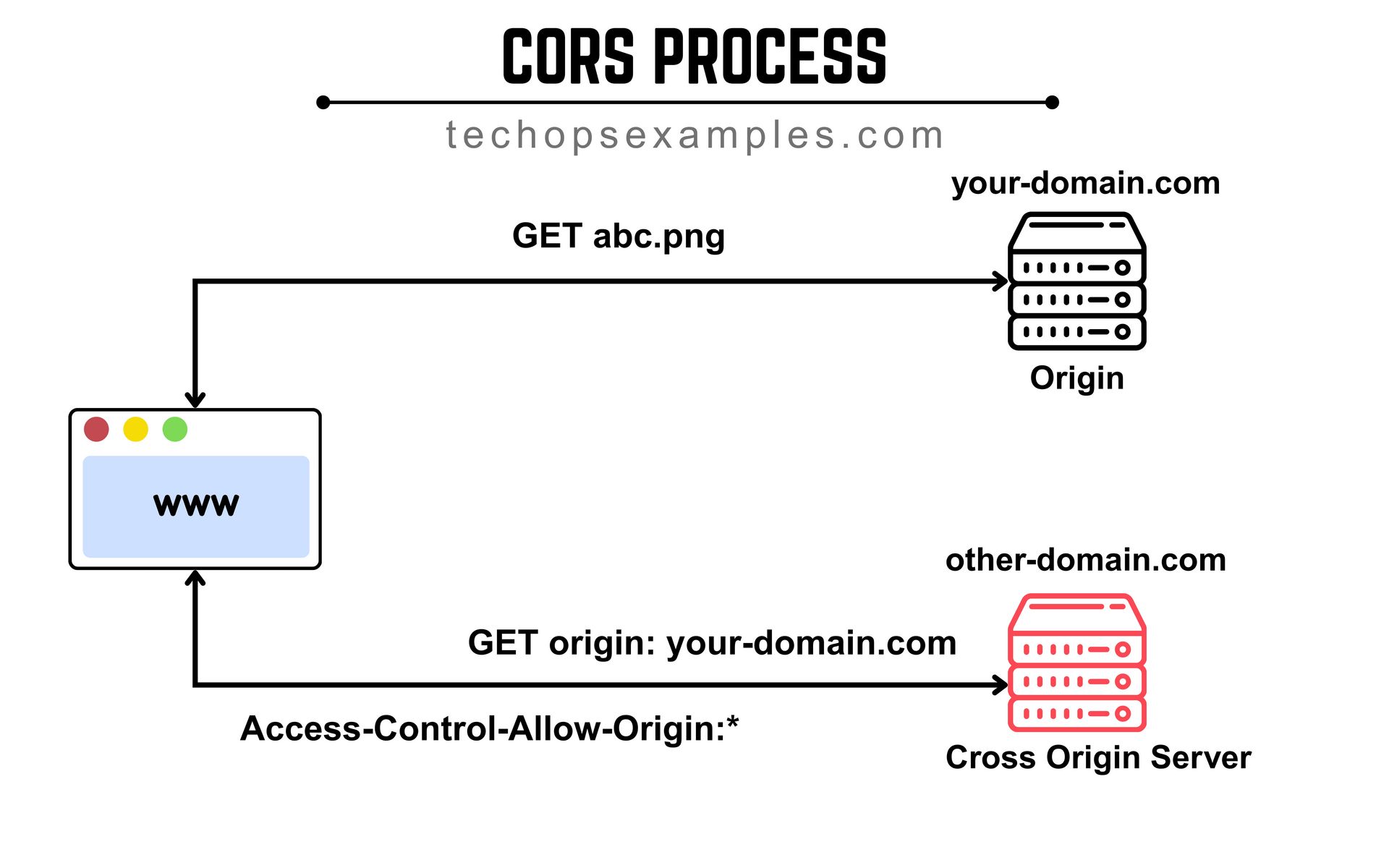 CORS PROCESS

techopsexamples.com

your-domain.com

GET abc.png

Origin

www

other-domain.com

GET origin: your-domain.com

Access-Control-Allow-Origin:*

Cross Origin Server